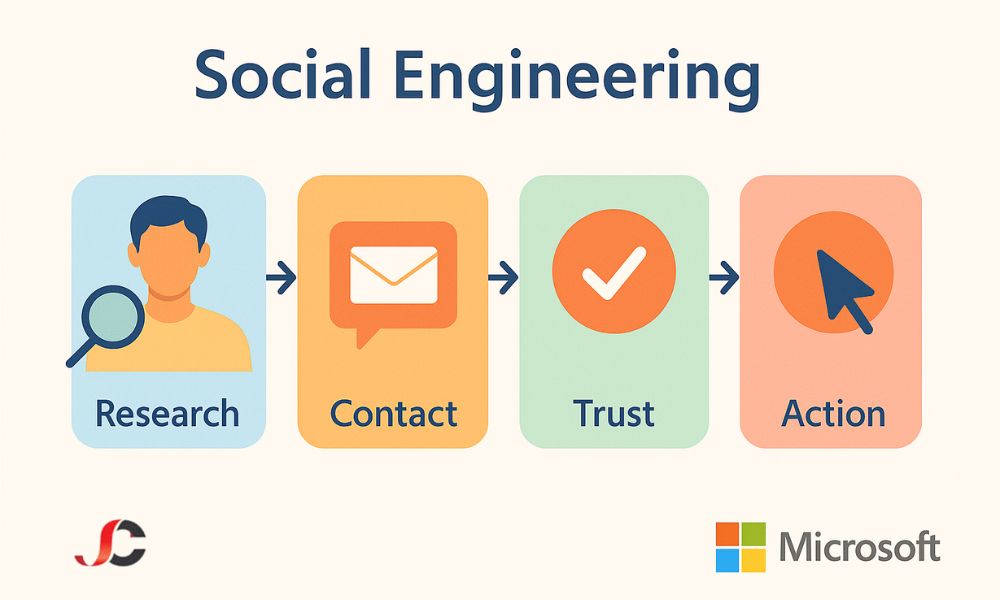 Social Engineering

Research

Contact

Trust

Action

JC

Microsoft